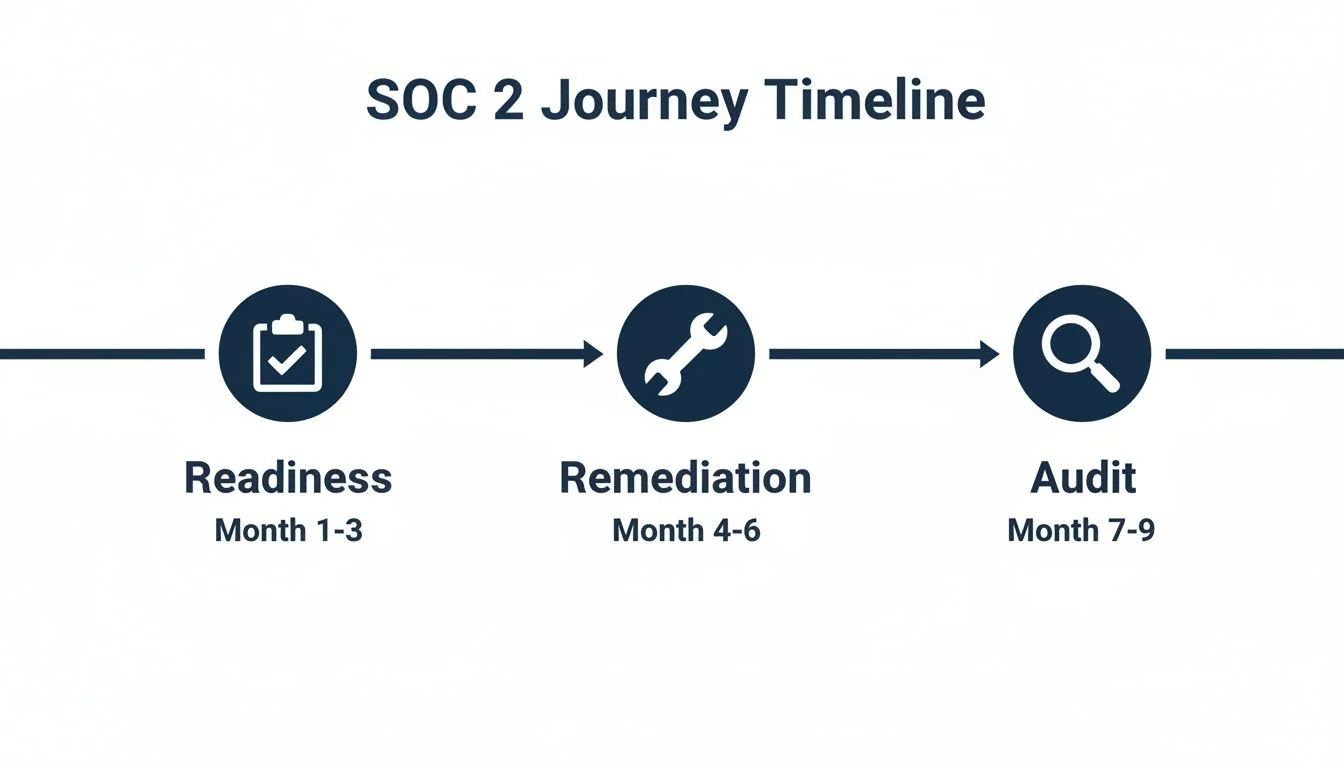 SOC 2 Journey Timeline

Readiness
Month 1-3

Remediation
Month 4-6

Audit
Month 7-9